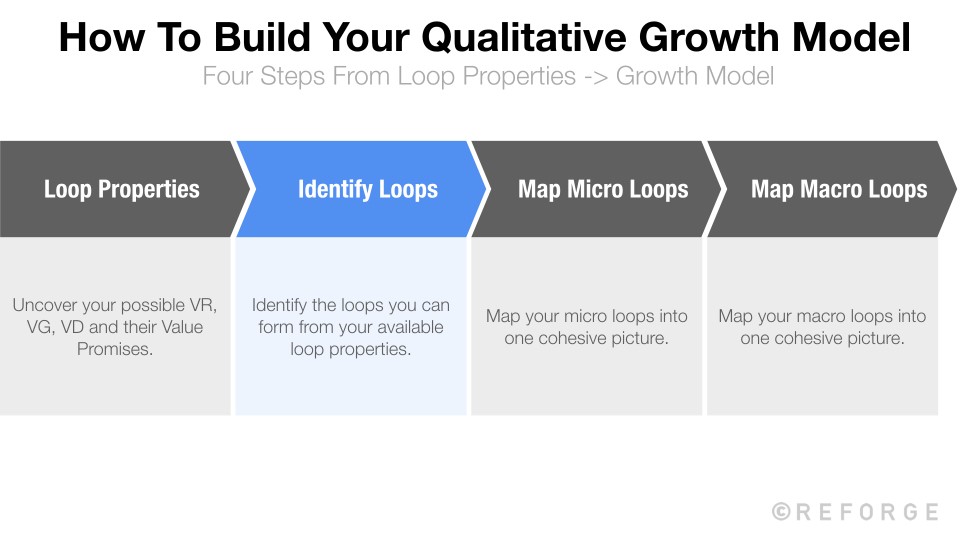 How To Build Your Qualitative Growth Model

Four Steps From Loop Properties -> Growth Model

Loop Properties

Uncover your possible VR, VG, VD and their Value Promises.

Identify Loops

Identify the loops you can form from your available loop properties.

Map Micro Loops

Map your micro loops into one cohesive picture.

Map Macro Loops

Map your macro loops into one cohesive picture.

©REFORGE